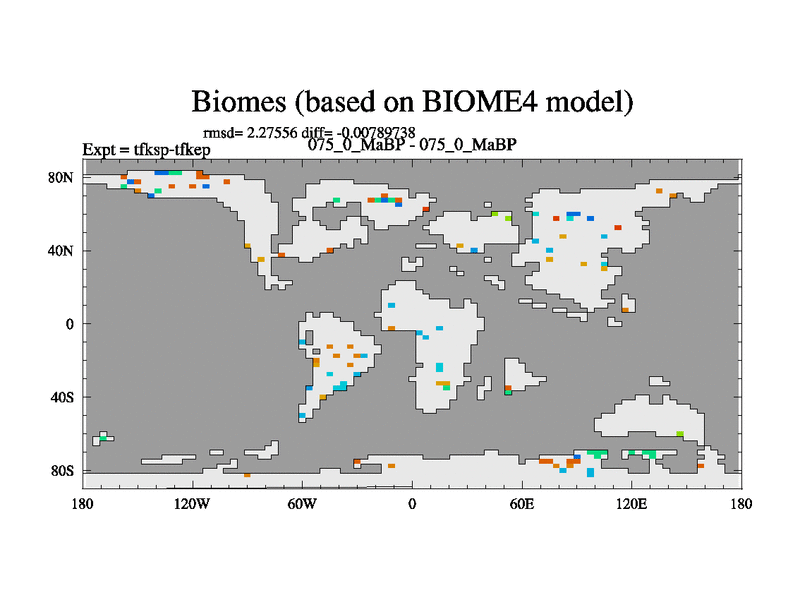 Biomes (based on BIOME4 model)

rmsd= 2.27556 diff= -0.00789738
Expt = tfksp-tfkep
075_0_MaBP - 075_0_MaBP

80N
40N
0
40S
80S

180 120W 60W 0 60E 120E 180